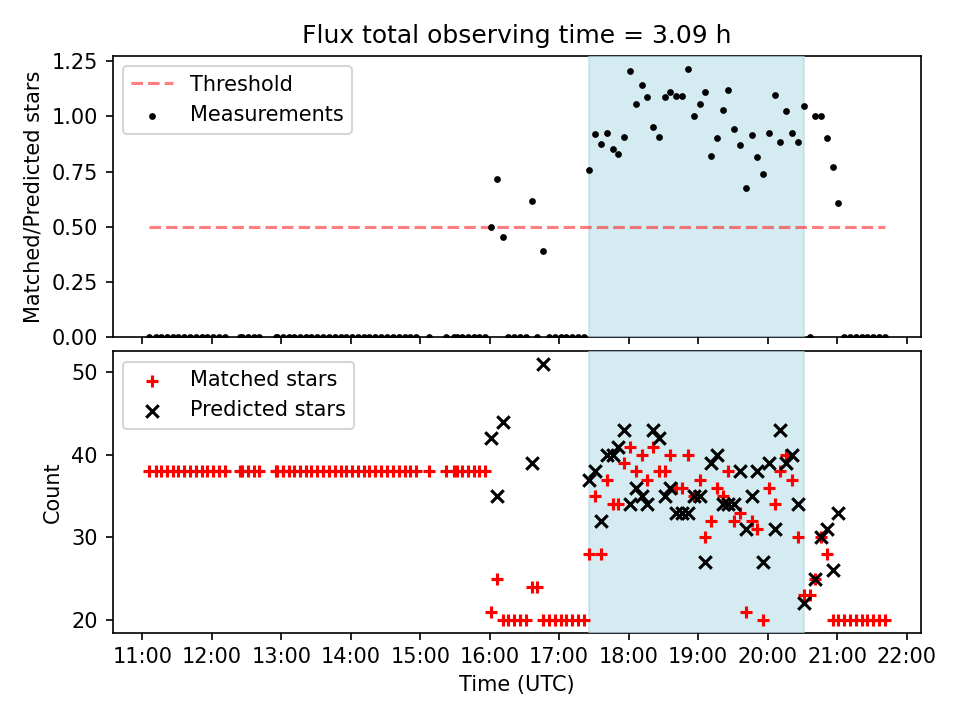 Flux total observing time = 3.09 h

Threshold
Measurements

Matched/Predicted stars

1.25
1.00
0.75
0.50
0.25
0.00

Matched stars
Predicted stars

Count

50
40
30
20

11:00 12:00 13:00 14:00 15:00 16:00 17:00 18:00 19:00 20:00 21:00 22:00

Time (UTC)